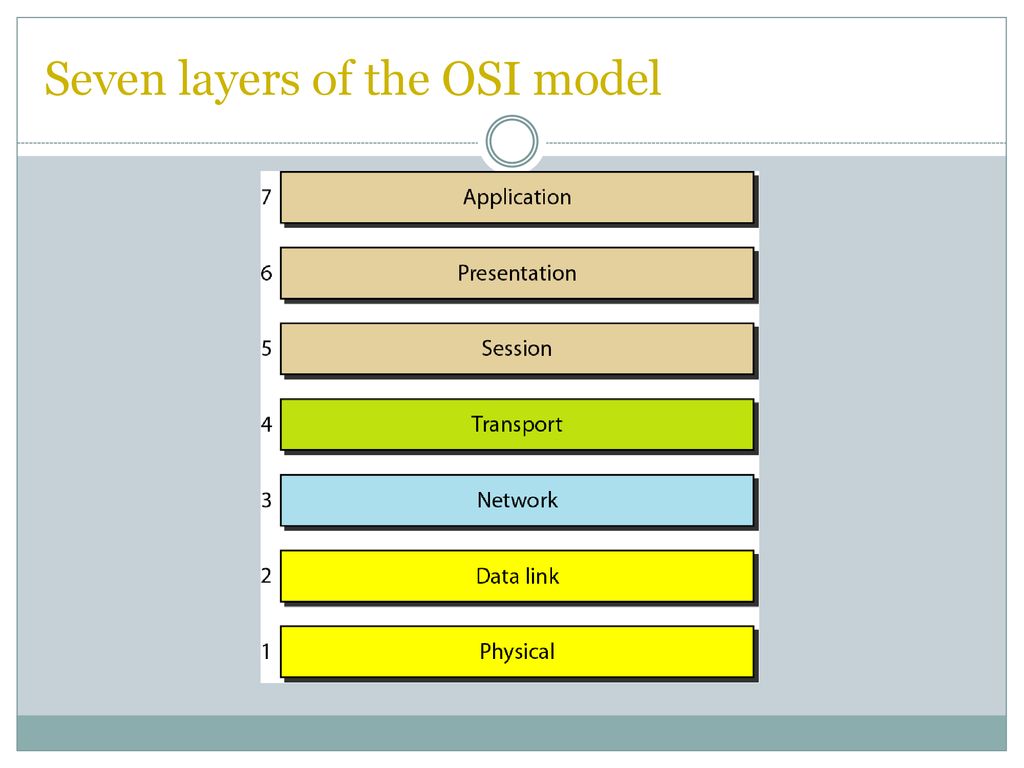 Seven layers of the OSI model

7 Application

6 Presentation

5 Session

4 Transport

3 Network

2 Data link

1 Physical